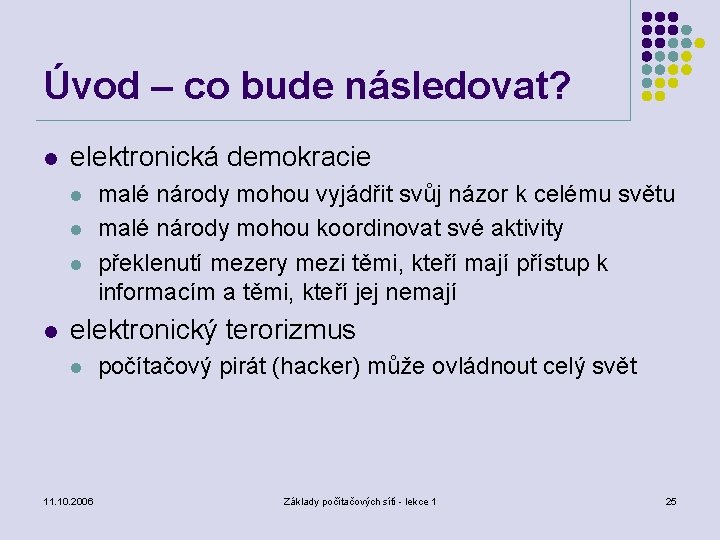 Úvod – co bude následovat?

- elektronická demokracie
  - malé národy mohou vyjádřit svůj názor k celému světu
  - malé národy mohou koordinovat své aktivity
  - překlenutí mezery mezi těmi, kteří mají přístup k informacím a těmi, kteří jej nemají
- elektronický terorizmus
  - počítačový pirát (hacker) může ovládnout celý svět

11.10.2006 Základy počítačových sítí - lekce 1 25